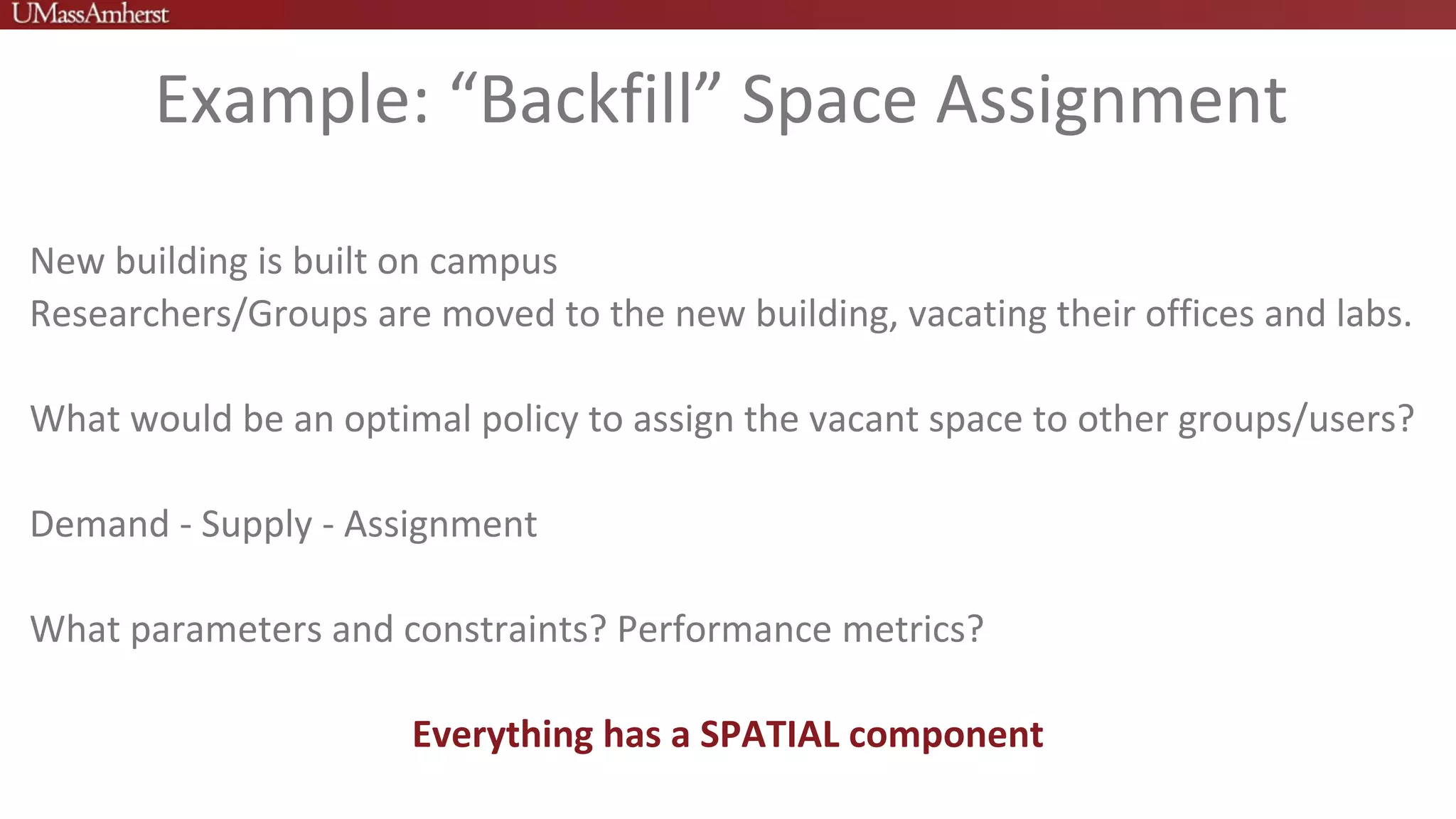 UMassAmherst

Example: “Backfill” Space Assignment

New building is built on campus
Researchers/Groups are moved to the new building, vacating their offices and labs.

What would be an optimal policy to assign the vacant space to other groups/users?

Demand - Supply - Assignment

What parameters and constraints? Performance metrics?

Everything has a SPATIAL component